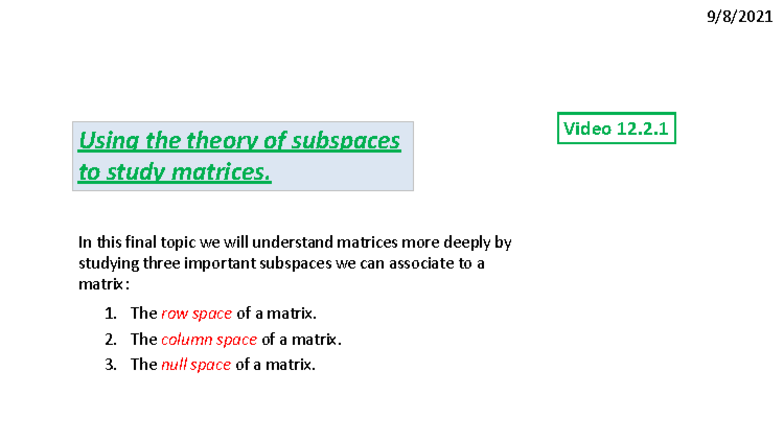 9/8/2021

Using the theory of subspaces to study matrices.

Video 12.2.1

In this final topic we will understand matrices more deeply by studying three important subspaces we can associate to a matrix:

1. The row space of a matrix.
2. The column space of a matrix.
3. The null space of a matrix.